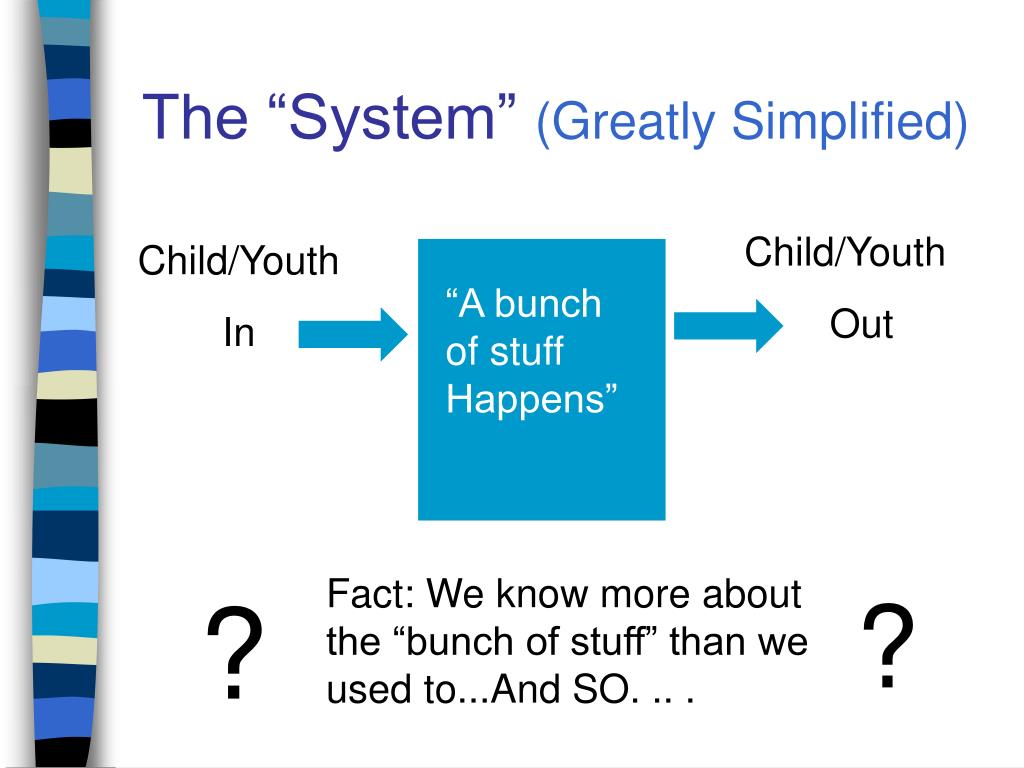 The “System” (Greatly Simplified)

Child/Youth

In

“A bunch of stuff Happens”

Child/Youth

Out

?

Fact: We know more about the “bunch of stuff” than we used to...And SO. .. .

?